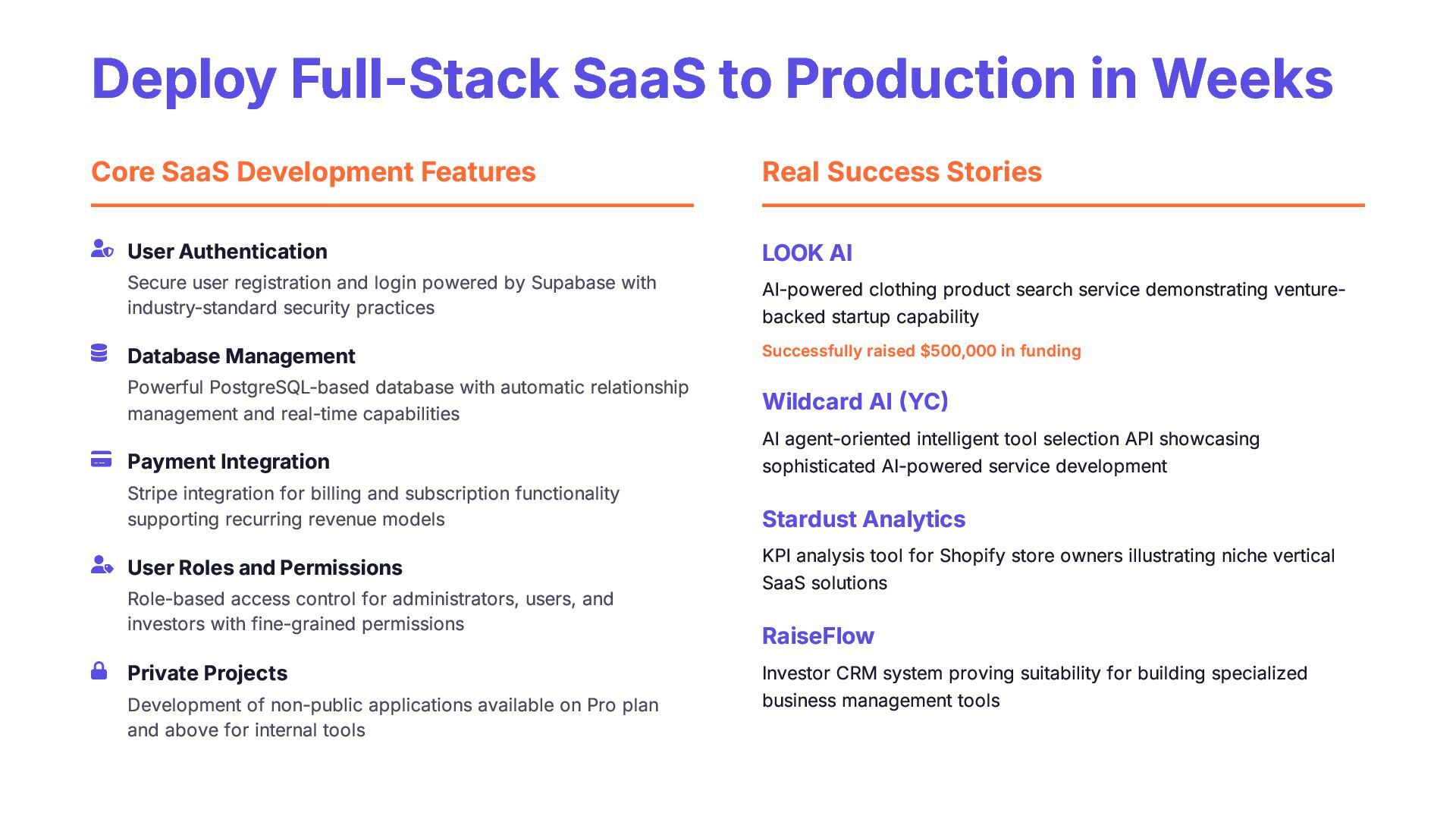 Deploy Full-Stack SaaS to Production in Weeks

Core SaaS Development Features

User Authentication
Secure user registration and login powered by Supabase with industry-standard security practices

Database Management
Powerful PostgreSQL-based database with automatic relationship management and real-time capabilities

Payment Integration
Stripe integration for billing and subscription functionality supporting recurring revenue models

User Roles and Permissions
Role-based access control for administrators, users, and investors with fine-grained permissions

Private Projects
Development of non-public applications available on Pro plan and above for internal tools

Real Success Stories

LOOK AI
AI-powered clothing product search service demonstrating venture-backed startup capability
Successfully raised $500,000 in funding

Wildcard AI (YC)
AI agent-oriented intelligent tool selection API showcasing sophisticated AI-powered service development

Stardust Analytics
KPI analysis tool for Shopify store owners illustrating niche vertical SaaS solutions

RaiseFlow
Investor CRM system proving suitability for building specialized business management tools